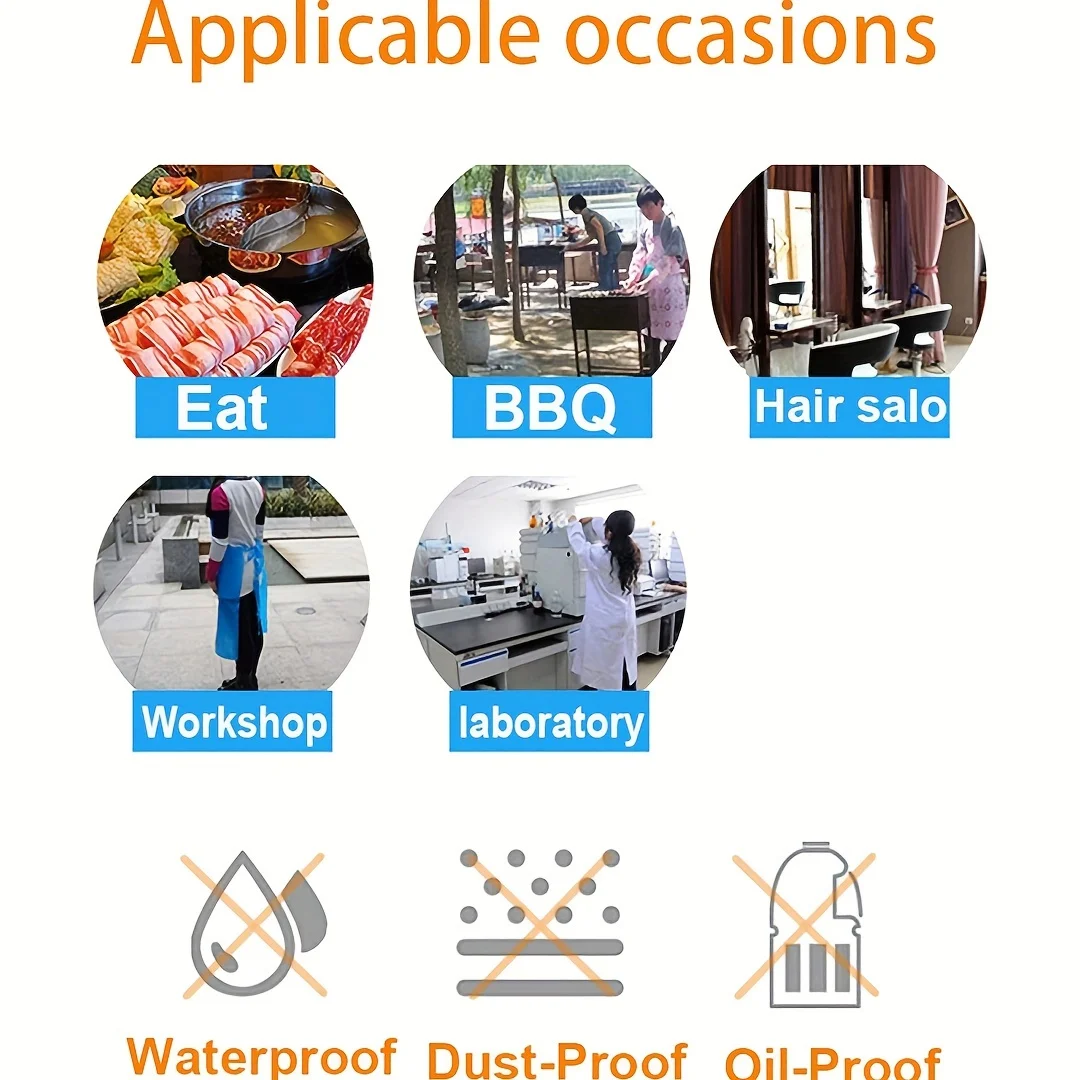 Applicable occasions

Eat

BBQ

Hair salo

Workshop

laboratory

Waterproof

Dust-Proof

Oil-Proof